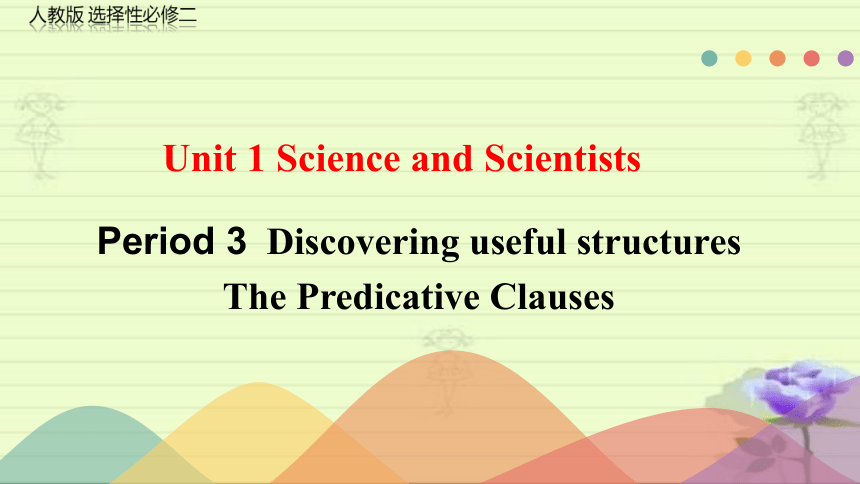 人教版 选择性必修二

Unit 1 Science and Scientists

Period 3 Discovering useful structures
The Predicative Clauses